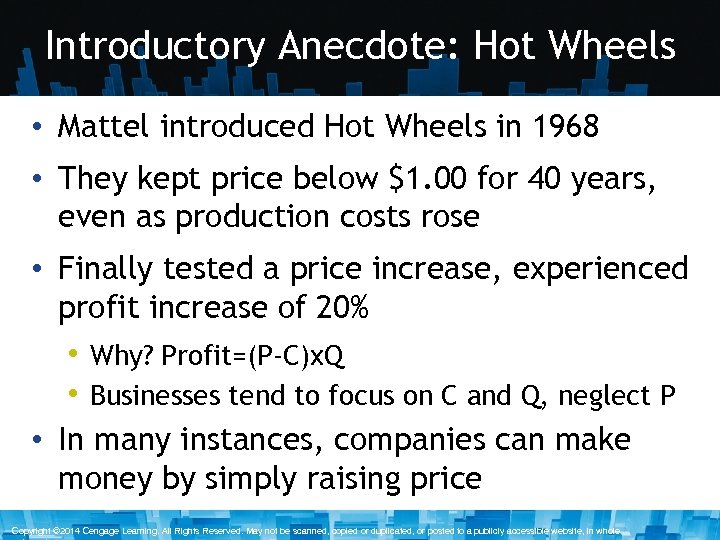 Introductory Anecdote: Hot Wheels

• Mattel introduced Hot Wheels in 1968

• They kept price below \$1.00 for 40 years, even as production costs rose

• Finally tested a price increase, experienced profit increase of 20%

• Why? Profit=(P-C)xQ

• Businesses tend to focus on C and Q, neglect P

• In many instances, companies can make money by simply raising price

Copyright ©2014 Cengage Learning. All Rights Reserved. May not be scanned, copied or duplicated, or posted to a publicly accessible website, in whole